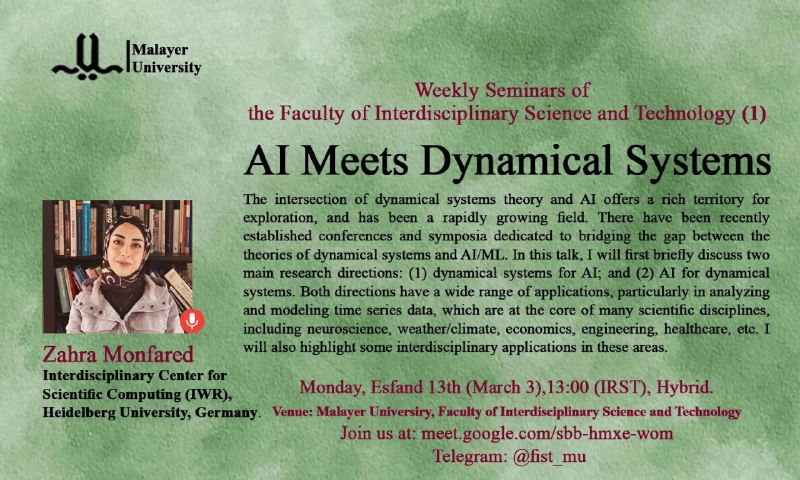 Malayer University

Weekly Seminars of the Faculty of Interdisciplinary Science and Technology (1)

AI Meets Dynamical Systems

The intersection of dynamical systems theory and AI offers a rich territory for exploration, and has been a rapidly growing field. There have been recently established conferences and symposia dedicated to bridging the gap between the theories of dynamical systems and AI/ML. In this talk, I will first briefly discuss two main research directions: (1) dynamical systems for AI; and (2) AI for dynamical systems. Both directions have a wide range of applications, particularly in analyzing and modeling time series data, which are at the core of many scientific disciplines, including neuroscience, weather/climate, economics, engineering, healthcare, etc. I will also highlight some interdisciplinary applications in these areas.

Zahra Monfared
Interdisciplinary Center for Scientific Computing (IWR), Heidelberg University, Germany.

Monday, Esfand 13th (March 3),13:00 (IRST), Hybrid.
Venue: Malayer University, Faculty of Interdisciplinary Science and Technology
Join us at: meet.google.com/sbb-hmxe-wom
Telegram: @fist_mu